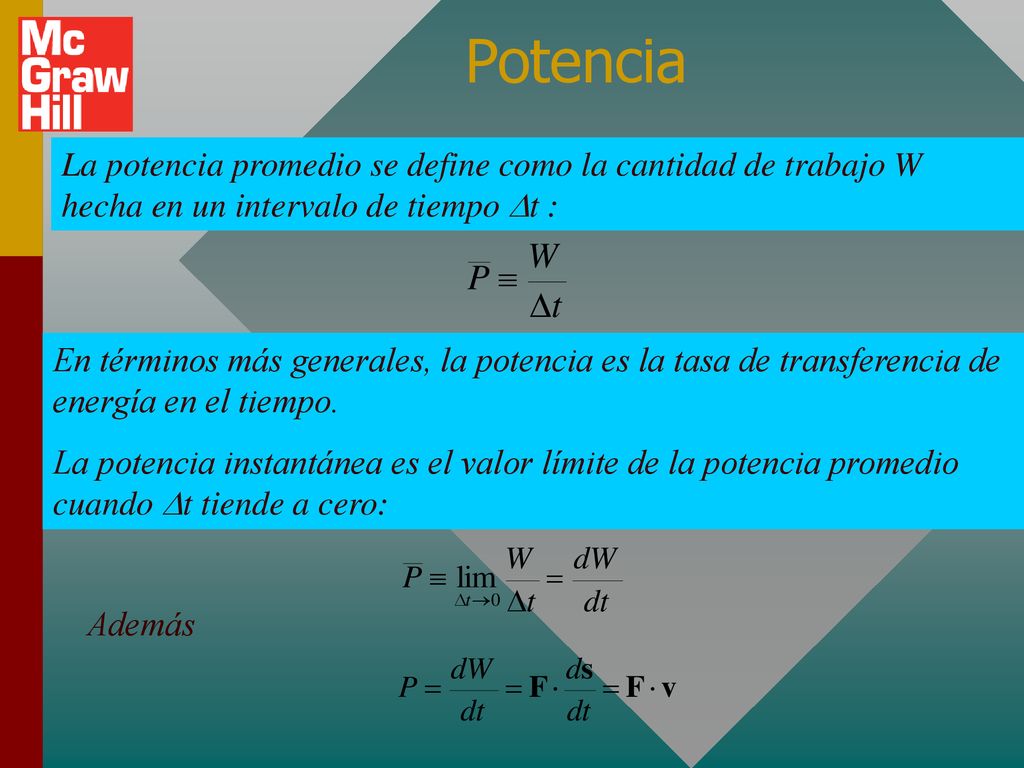 Mc Graw Hill

Potencia

La potencia promedio se define como la cantidad de trabajo W hecha en un intervalo de tiempo $\Delta t$ :

$\overline{P} \equiv \frac{W}{\Delta t}$

En términos más generales, la potencia es la tasa de transferencia de energía en el tiempo.

La potencia instantánea es el valor límite de la potencia promedio cuando $\Delta t$ tiende a cero:

$\overline{P} \equiv \lim_{\Delta t \to 0} \frac{W}{\Delta t} = \frac{dW}{dt}$

Además

$P = \frac{dW}{dt} = \mathbf{F} \cdot \frac{d\mathbf{s}}{dt} = \mathbf{F} \cdot \mathbf{v}$